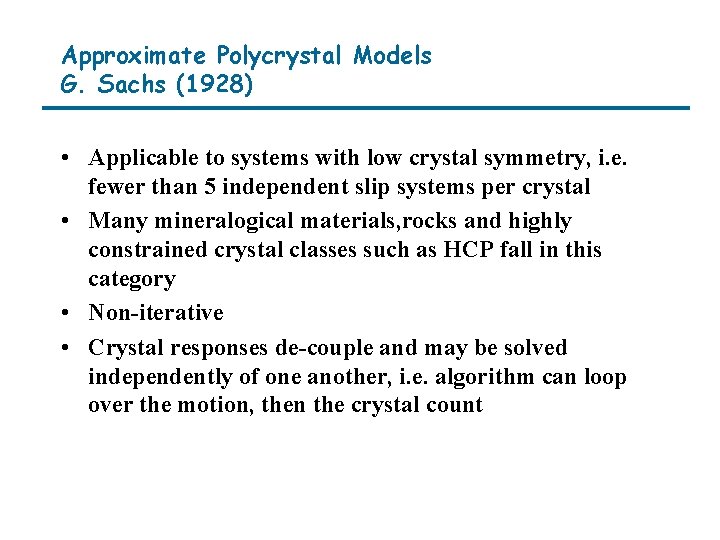 Approximate Polycrystal Models
G. Sachs (1928)

• Applicable to systems with low crystal symmetry, i.e. fewer than 5 independent slip systems per crystal
• Many mineralogical materials,rocks and highly constrained crystal classes such as HCP fall in this category
• Non-iterative
• Crystal responses de-couple and may be solved independently of one another, i.e. algorithm can loop over the motion, then the crystal count